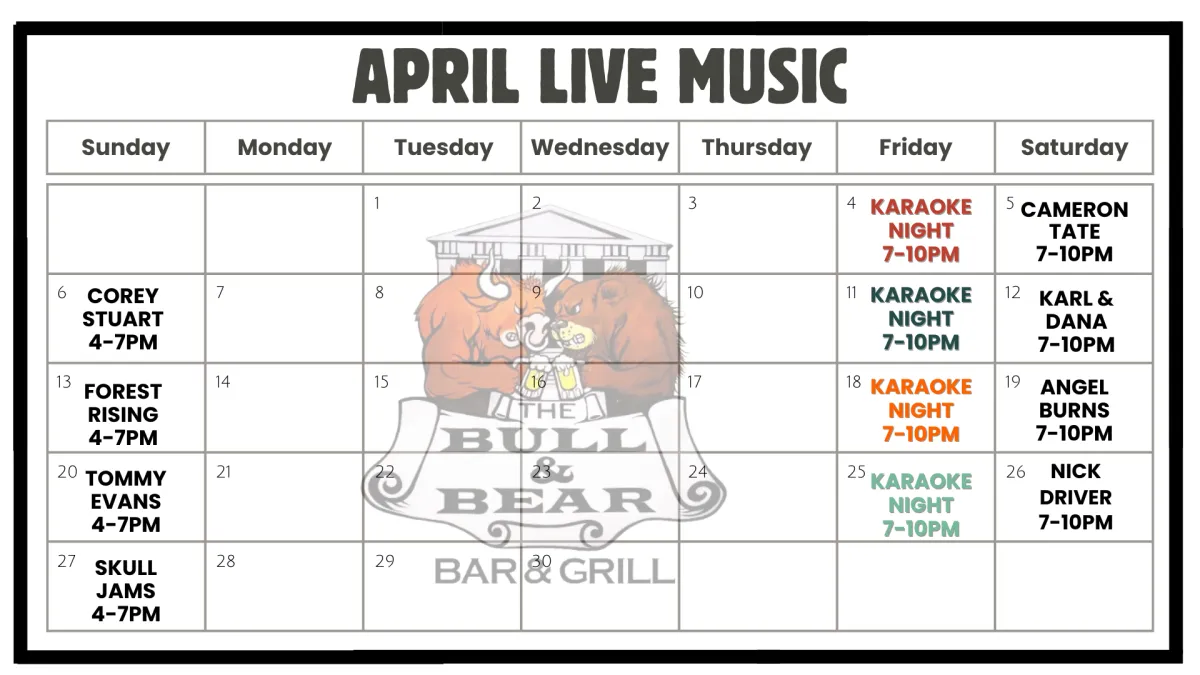 APRIL LIVE MUSIC

| Sunday | Monday | Tuesday | Wednesday | Thursday | Friday | Saturday |
|---|---|---|---|---|---|---|
| | | 1 | 2 | 3 | 4 KARAOKE NIGHT 7-10PM | 5 CAMERON TATE 7-10PM |
| 6 COREY STUART 4-7PM | 7 | 8 | 9 | 10 | 11 KARAOKE NIGHT 7-10PM | 12 KARL & DANA 7-10PM |
| 13 FOREST RISING 4-7PM | 14 | 15 | 16 | 17 | 18 KARAOKE NIGHT 7-10PM | 19 ANGEL BURNS 7-10PM |
| 20 TOMMY EVANS 4-7PM | 21 | 22 | 23 | 24 | 25 KARAOKE NIGHT 7-10PM | 26 NICK DRIVER 7-10PM |
| 27 SKULL JAMS 4-7PM | 28 | 29 | 30 | | | |

THE BULL & BEAR BAR & GRILL